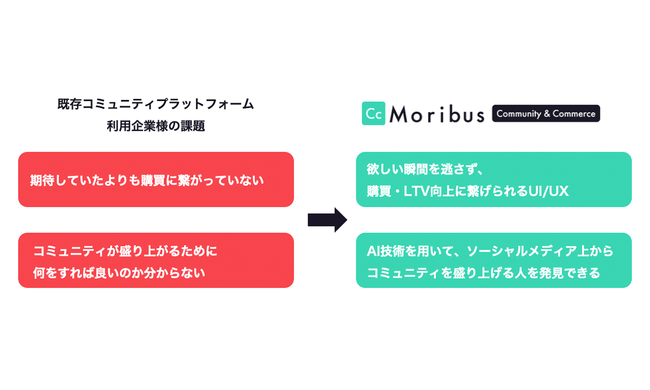 既存コミュニティプラットフォーム
利用企業様の課題

期待していたよりも購買に繋がっていない

コミュニティが盛り上がるために
何をすれば良いのか分からない

Cc Moribus Community & Commerce

欲しい瞬間を逃さず、
購買・LTV向上に繋げられるUI/UX

AI技術を用いて、ソーシャルメディア上から
コミュニティを盛り上げる人を発見できる